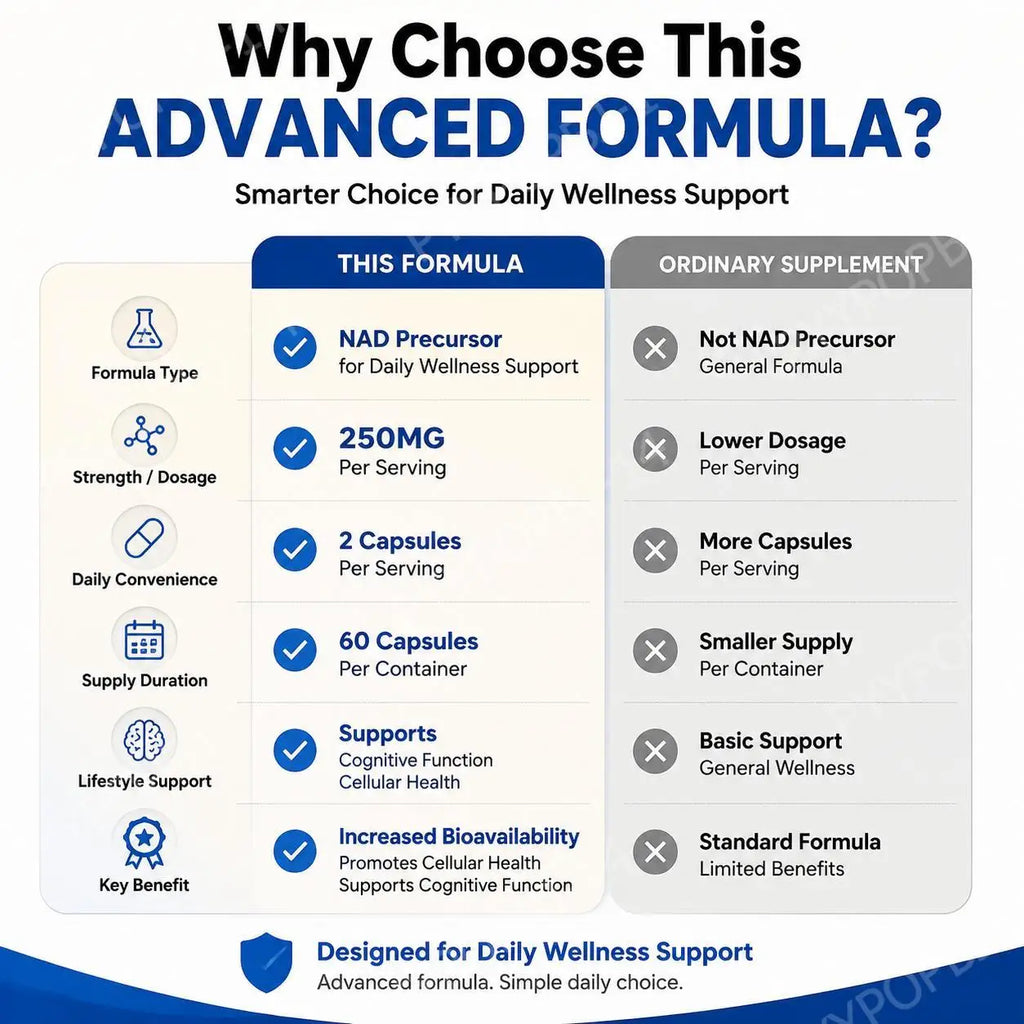 Why Choose This
ADVANCED FORMULA?

Smarter Choice for Daily Wellness Support

| | THIS FORMULA | ORDINARY SUPPLEMENT |
|---|---|---|
| Formula Type | NAD Precursor for Daily Wellness Support | Not NAD Precursor General Formula |
| Strength / Dosage | 250MG Per Serving | Lower Dosage Per Serving |
| Daily Convenience | 2 Capsules Per Serving | More Capsules Per Serving |
| Supply Duration | 60 Capsules Per Container | Smaller Supply Per Container |
| Lifestyle Support | Supports Cognitive Function Cellular Health | Basic Support General Wellness |
| Key Benefit | Increased Bioavailability Promotes Cellular Health Supports Cognitive Function | Standard Formula Limited Benefits |

Designed for Daily Wellness Support
Advanced formula. Simple daily choice.